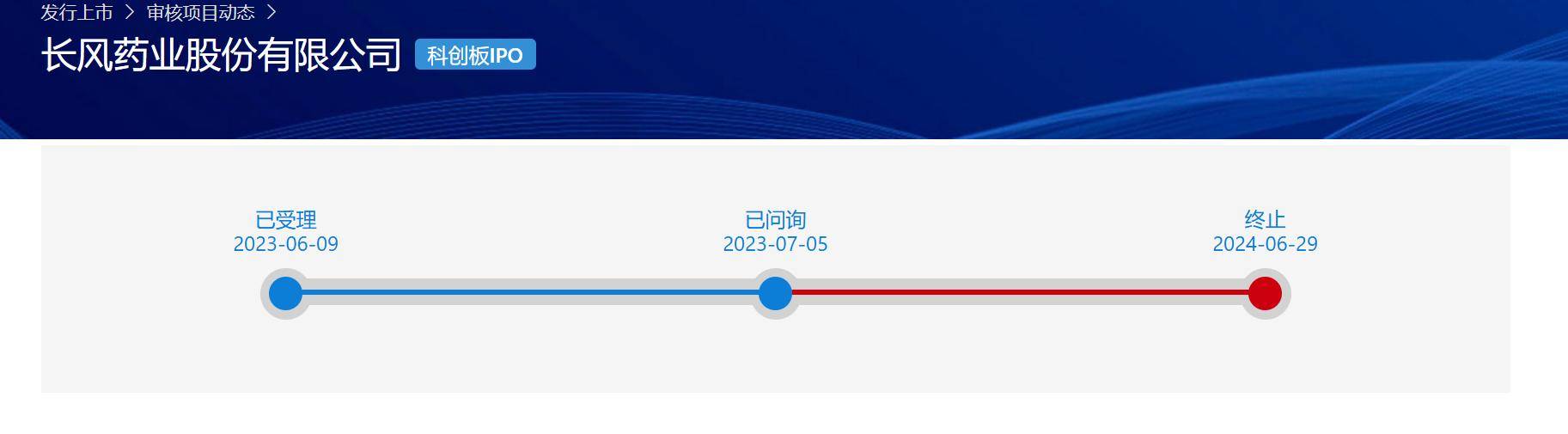 发行上市 > 审核项目动态 >

长风药业股份有限公司 科创板IPO

已受理
2023-06-09

已问询
2023-07-05

终止
2024-06-29